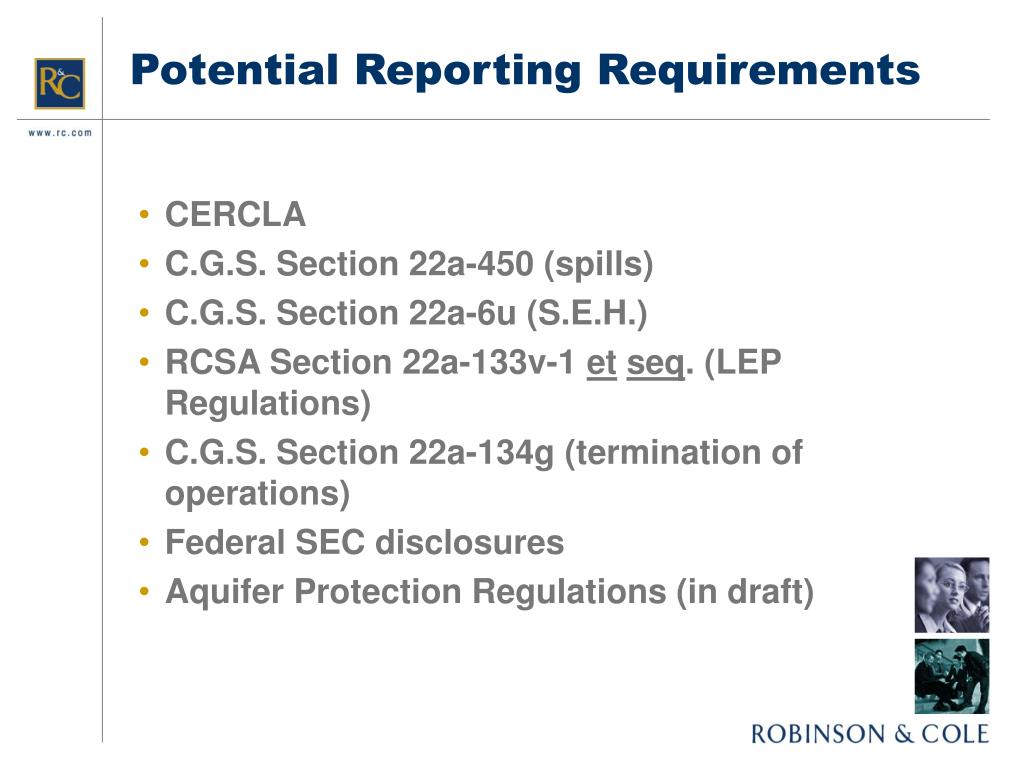 R&C

www.rc.com

Potential Reporting Requirements

• CERCLA
• C.G.S. Section 22a-450 (spills)
• C.G.S. Section 22a-6u (S.E.H.)
• RCSA Section 22a-133v-1 et seq. (LEP Regulations)
• C.G.S. Section 22a-134g (termination of operations)
• Federal SEC disclosures
• Aquifer Protection Regulations (in draft)

ROBINSON & COLE